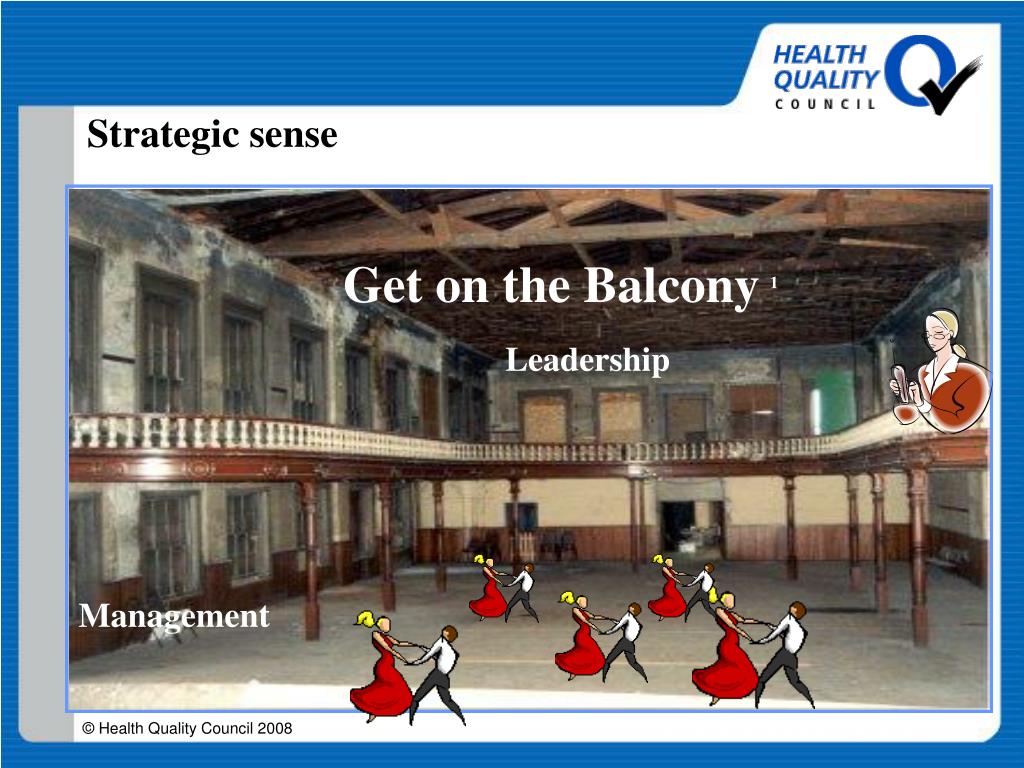 HEALTH QUALITY COUNCIL

Strategic sense

Get on the Balcony $^1$

Leadership

Management

© Health Quality Council 2008